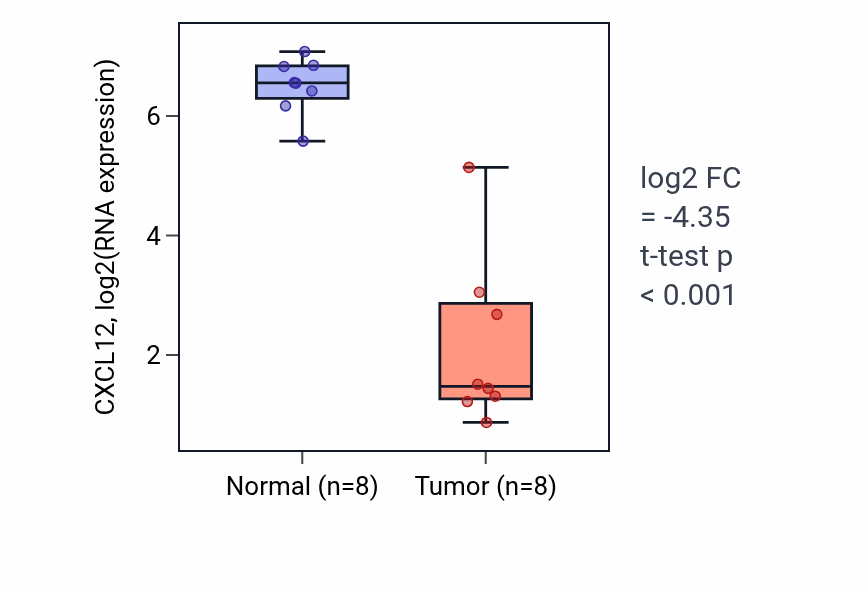 CXCL12, log2(RNA expression)

6

4

2

Normal (n=8)
Tumor (n=8)

log2 FC
= -4.35
t-test p
< 0.001